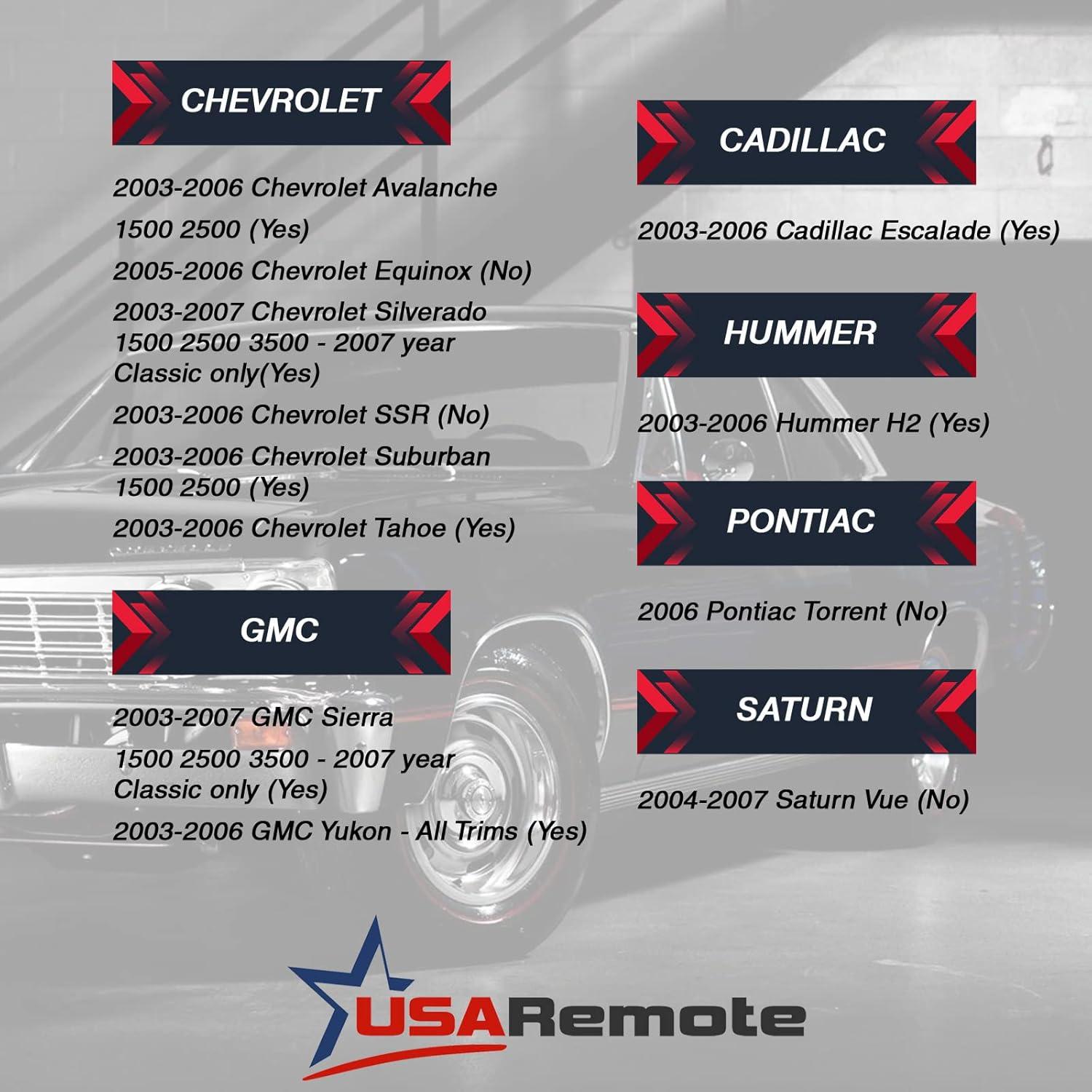 CHEVROLET

2003-2006 Chevrolet Avalanche

1500 2500 (Yes)

2005-2006 Chevrolet Equinox (No)

2003-2007 Chevrolet Silverado 1500 2500 3500 - 2007 year Classic only(Yes)

2003-2006 Chevrolet SSR (No)

2003-2006 Chevrolet Suburban 1500 2500 (Yes)

2003-2006 Chevrolet Tahoe (Yes)

GMC

2003-2007 GMC Sierra

1500 2500 3500 - 2007 year Classic only (Yes)

2003-2006 GMC Yukon - All Trims (Yes)

CADILLAC

2003-2006 Cadillac Escalade (Yes)

HUMMER

2003-2006 Hummer H2 (Yes)

PONTIAC

2006 Pontiac Torrent (No)

SATURN

2004-2007 Saturn Vue (No)

USARemote